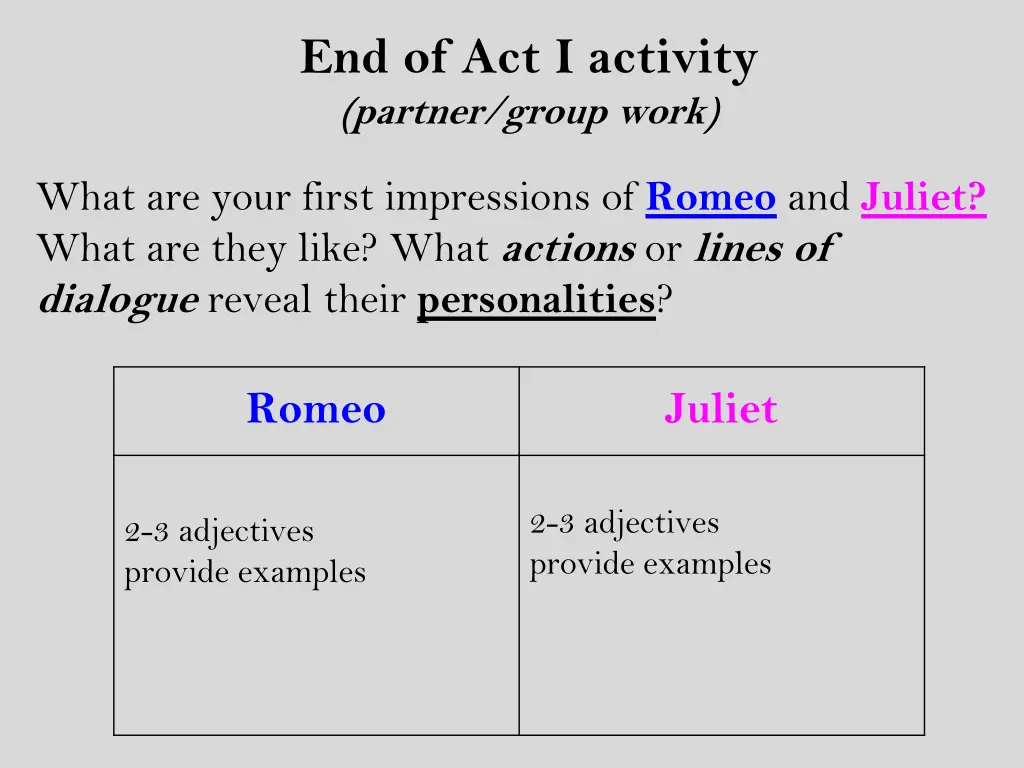 End of Act I activity
(partner/group work)

What are your first impressions of Romeo and Juliet? What are they like? What actions or lines of dialogue reveal their personalities?

| Romeo | Juliet |
|---|---|
| 2-3 adjectives provide examples | 2-3 adjectives provide examples |